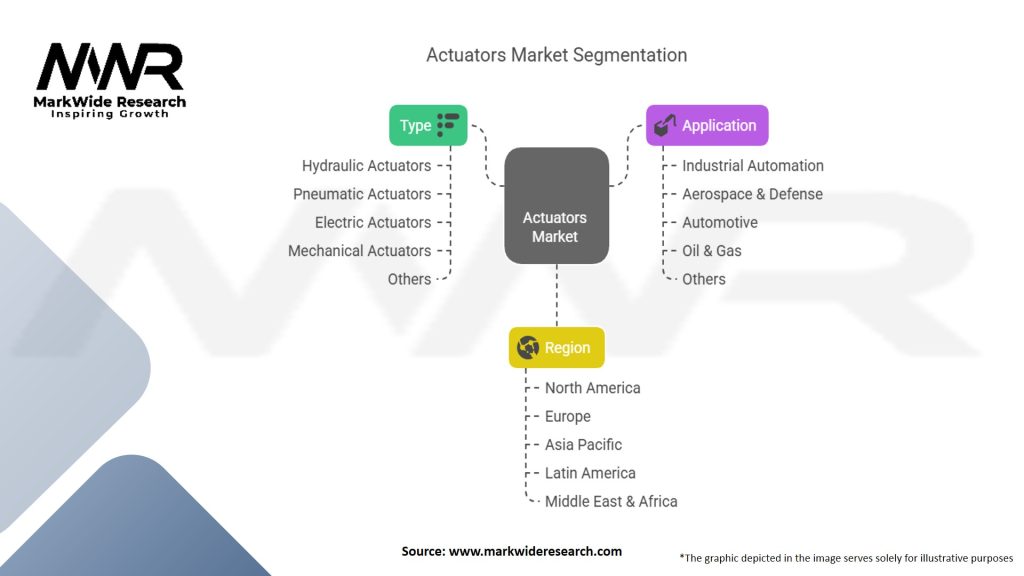 MWR
MarkWide Research
Inspiring Growth

Actuators Market Segmentation

Type
Hydraulic Actuators
Pneumatic Actuators
Electric Actuators
Mechanical Actuators
Others

Actuators Market

Application
Industrial Automation
Aerospace & Defense
Automotive
Oil & Gas
Others

Region
North America
Europe
Asia Pacific
Latin America
Middle East & Africa

Source: www.markwideresearch.com

*The graphic depicted in the image serves solely for illustrative purposes